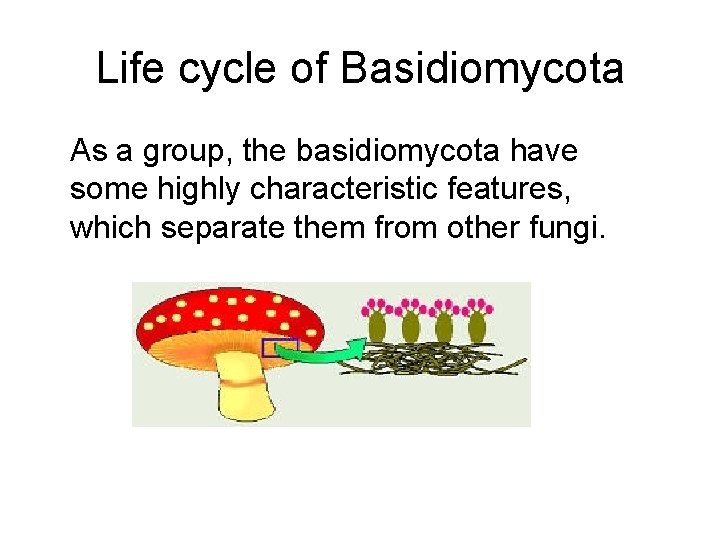 Life cycle of Basidiomycota

As a group, the basidiomycota have some highly characteristic features, which separate them from other fungi.